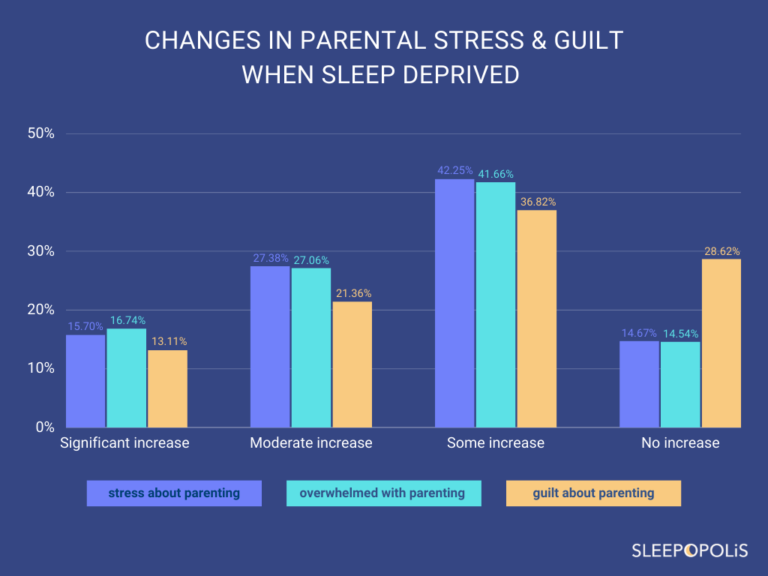 CHANGES IN PARENTAL STRESS & GUILT WHEN SLEEP DEPRIVED

50%
40%
30%
20%
10%
0%

15.70% 16.74% 13.11%
27.38% 27.06% 21.36%
42.25% 41.66% 36.82%
14.67% 14.54% 28.62%

Significant increase
Moderate increase
Some increase
No increase

stress about parenting
overwhelmed with parenting
guilt about parenting

SLEEPOPOLiS